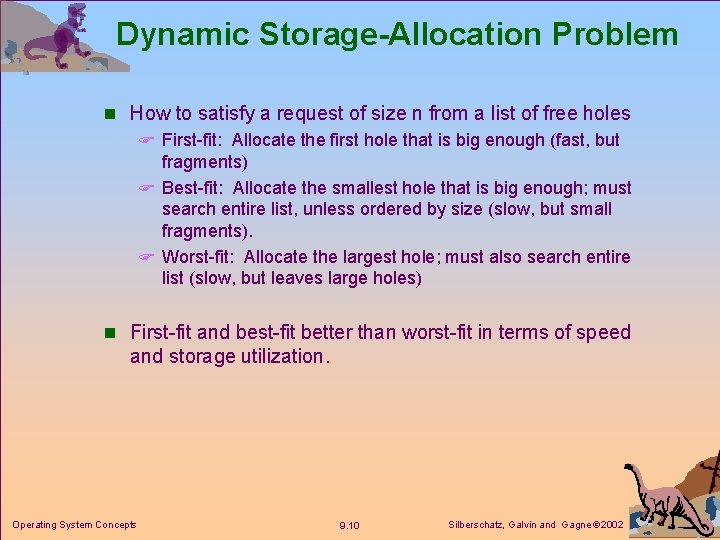 Dynamic Storage-Allocation Problem

How to satisfy a request of size n from a list of free holes

First-fit: Allocate the first hole that is big enough (fast, but fragments)

Best-fit: Allocate the smallest hole that is big enough; must search entire list, unless ordered by size (slow, but small fragments).

Worst-fit: Allocate the largest hole; must also search entire list (slow, but leaves large holes)

First-fit and best-fit better than worst-fit in terms of speed and storage utilization.

Operating System Concepts

9.10

Silberschatz, Galvin and Gagne ©2002